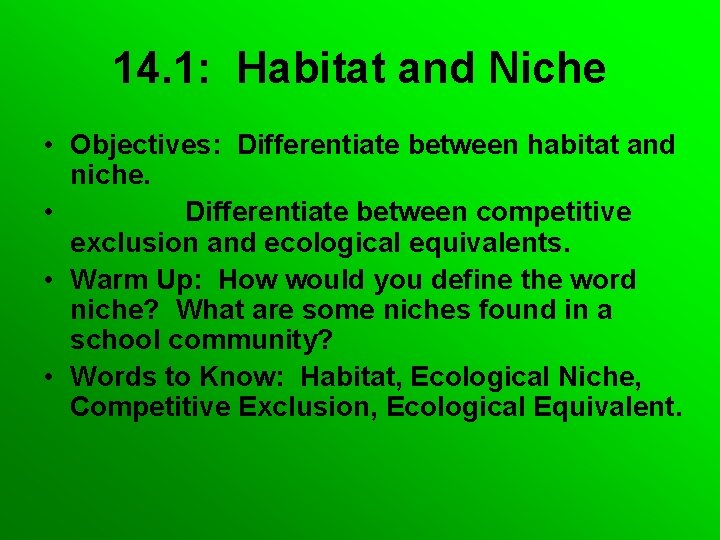 14.1: Habitat and Niche

• Objectives: Differentiate between habitat and niche.

• Differentiate between competitive exclusion and ecological equivalents.

• Warm Up: How would you define the word niche? What are some niches found in a school community?

• Words to Know: Habitat, Ecological Niche, Competitive Exclusion, Ecological Equivalent.